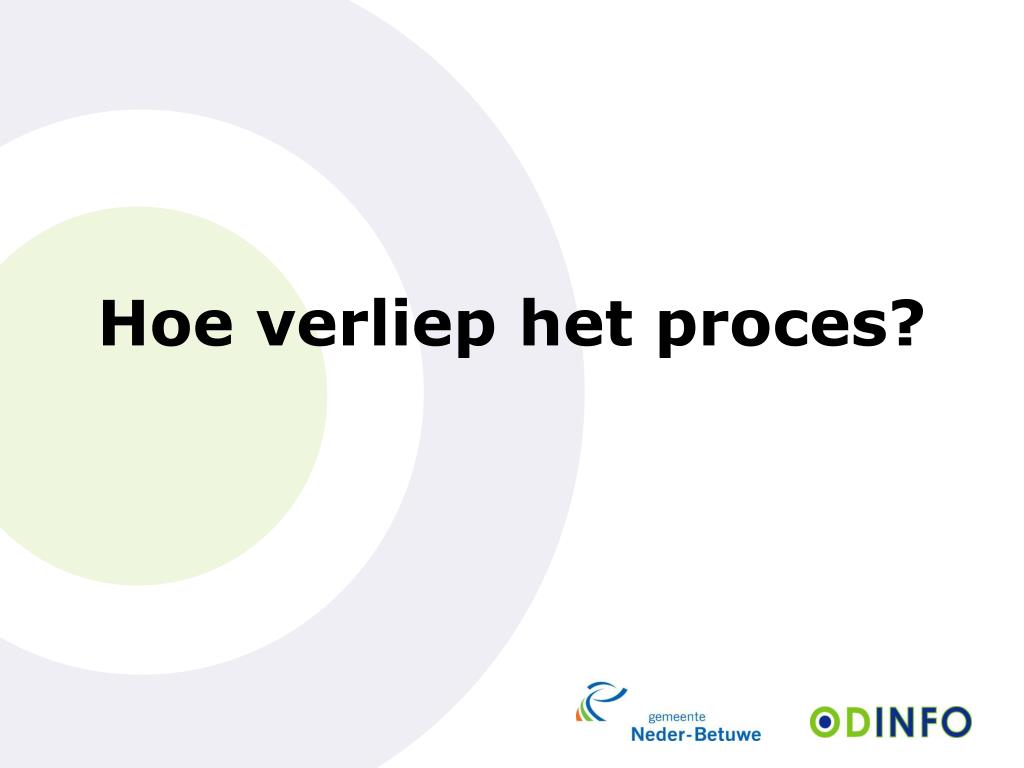 Hoe verliep het proces?

gemeente
Neder-Betuwe

ODINFO